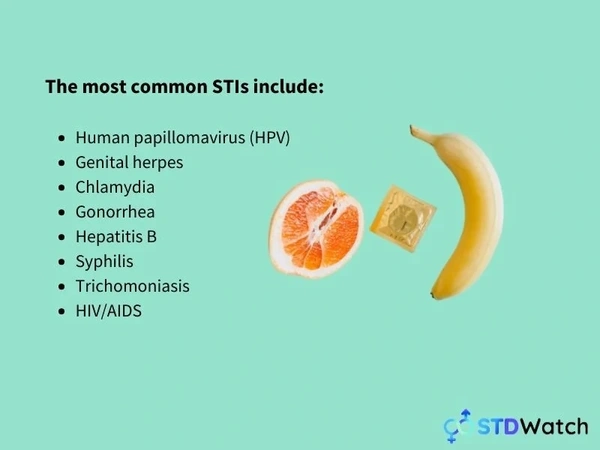 The most common STIs include:

- Human papillomavirus (HPV)
- Genital herpes
- Chlamydia
- Gonorrhea
- Hepatitis B
- Syphilis
- Trichomoniasis
- HIV/AIDS

STDWatch